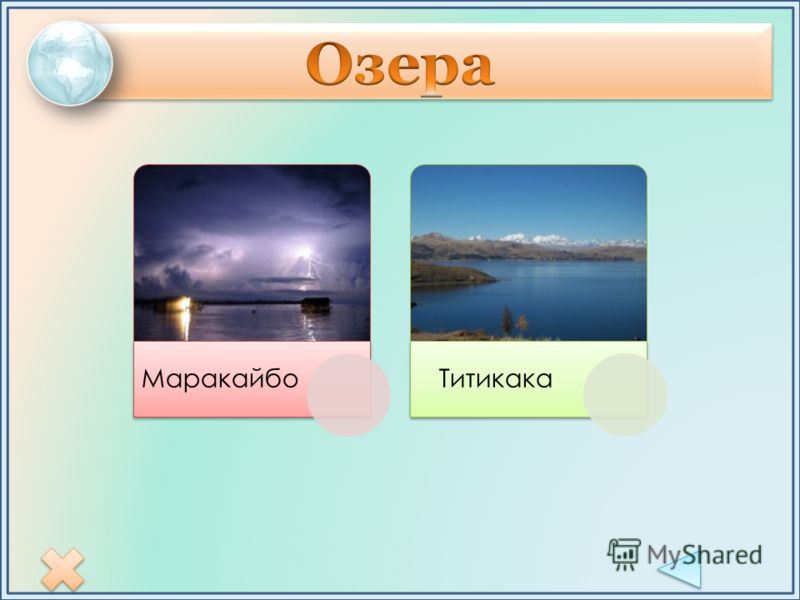 Озера

Маракайбо

Титикака

MyShared